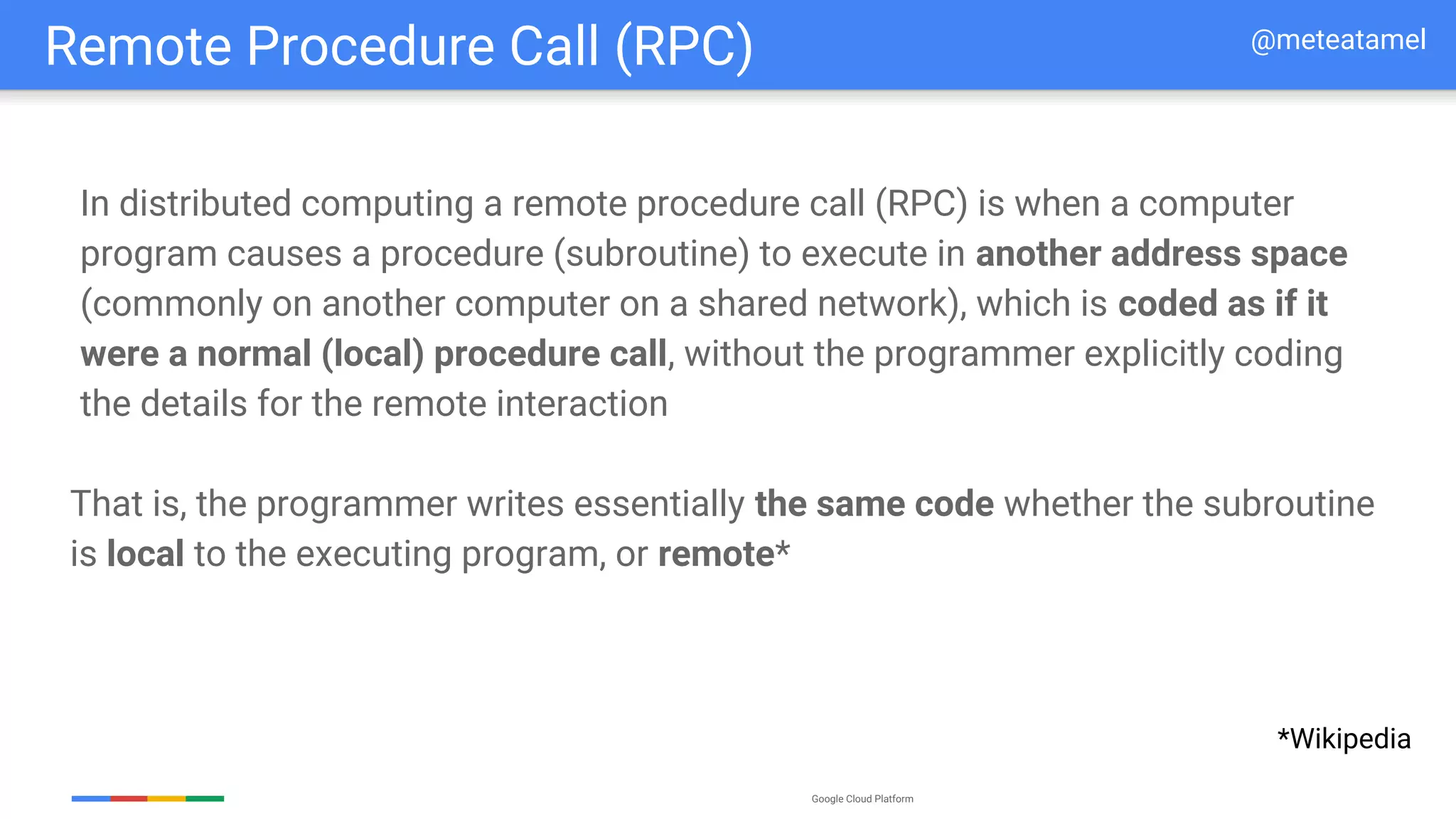 Remote Procedure Call (RPC)

@meteatamel

In distributed computing a remote procedure call (RPC) is when a computer program causes a procedure (subroutine) to execute in another address space (commonly on another computer on a shared network), which is coded as if it were a normal (local) procedure call, without the programmer explicitly coding the details for the remote interaction

That is, the programmer writes essentially the same code whether the subroutine is local to the executing program, or remote*

*Wikipedia

Google Cloud Platform